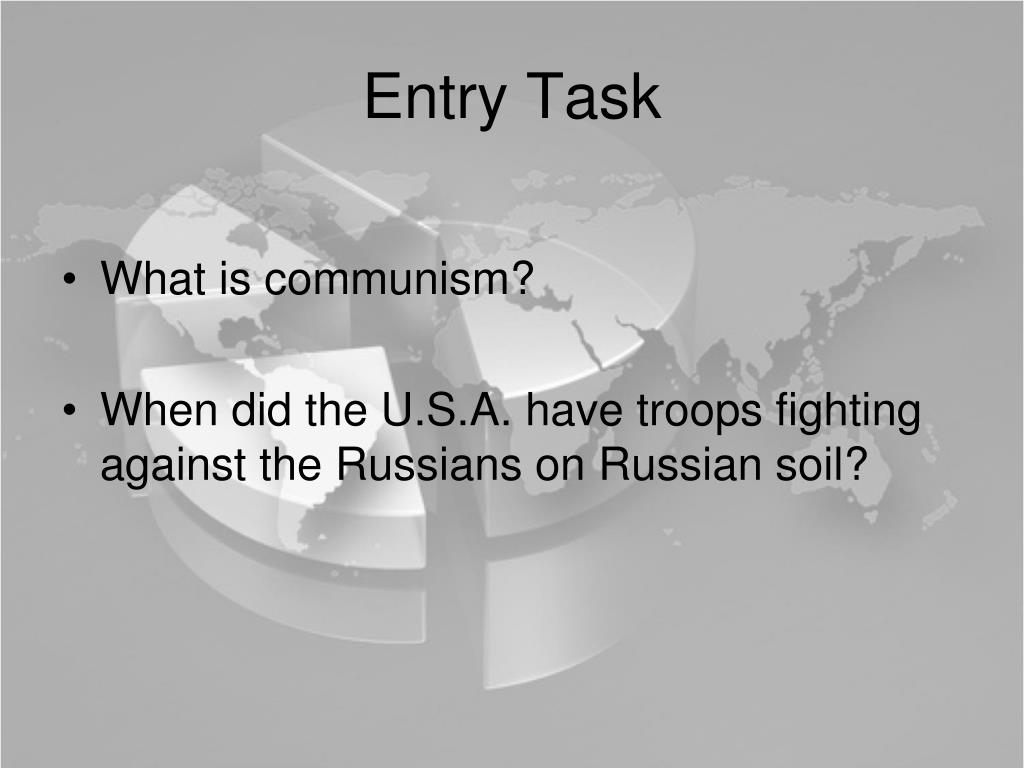 Entry Task

• What is communism?

• When did the U.S.A. have troops fighting against the Russians on Russian soil?